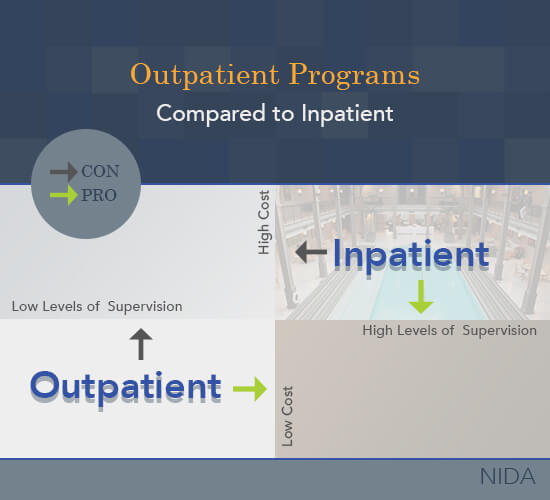 Outpatient Programs

Compared to Inpatient

CON
PRO

High Cost

Inpatient

Low Levels of Supervision

High Levels of Supervision

Outpatient

Low Cost

NIDA